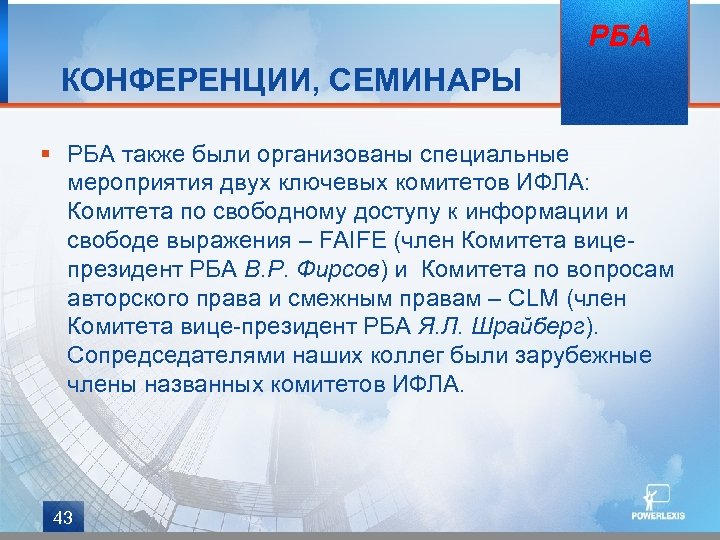 РБА

КОНФЕРЕНЦИИ, СЕМИНАРЫ

▪ РБА также были организованы специальные мероприятия двух ключевых комитетов ИФЛА: Комитета по свободному доступу к информации и свободе выражения – FAIFE (член Комитета вице-президент РБА В.Р. Фирсов) и Комитета по вопросам авторского права и смежным правам – CLM (член Комитета вице-президент РБА Я.Л. Шрайберг). Сопредседателями наших коллег были зарубежные члены названных комитетов ИФЛА.

43

POWERLEXIS